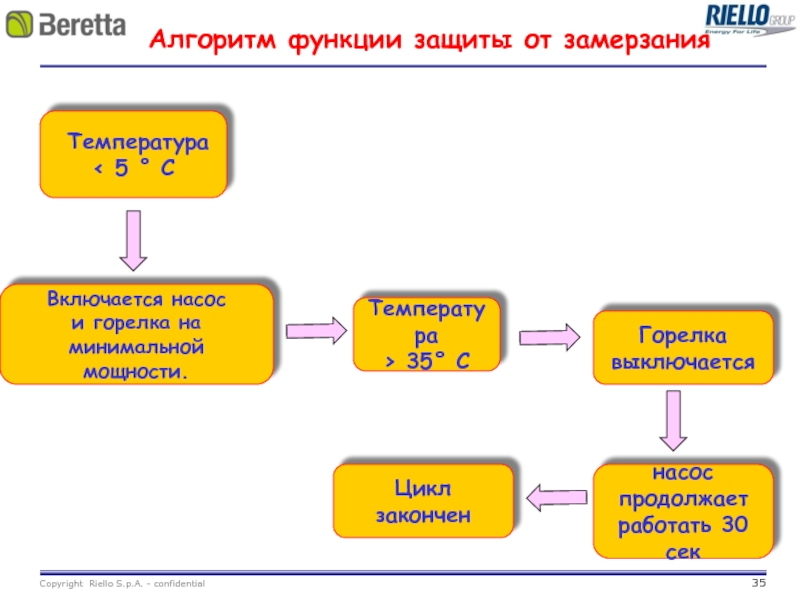 Beretta

RIELLO GROUP
Energy For Life

Алгоритм функции защиты от замерзания

Температура < 5 ° C

Включается насос и горелка на минимальной мощности.

Температура > 35° C

Горелка выключается

насос продолжает работать 30 сек

Цикл закончен

Copyright Riello S.p.A. - confidential

35